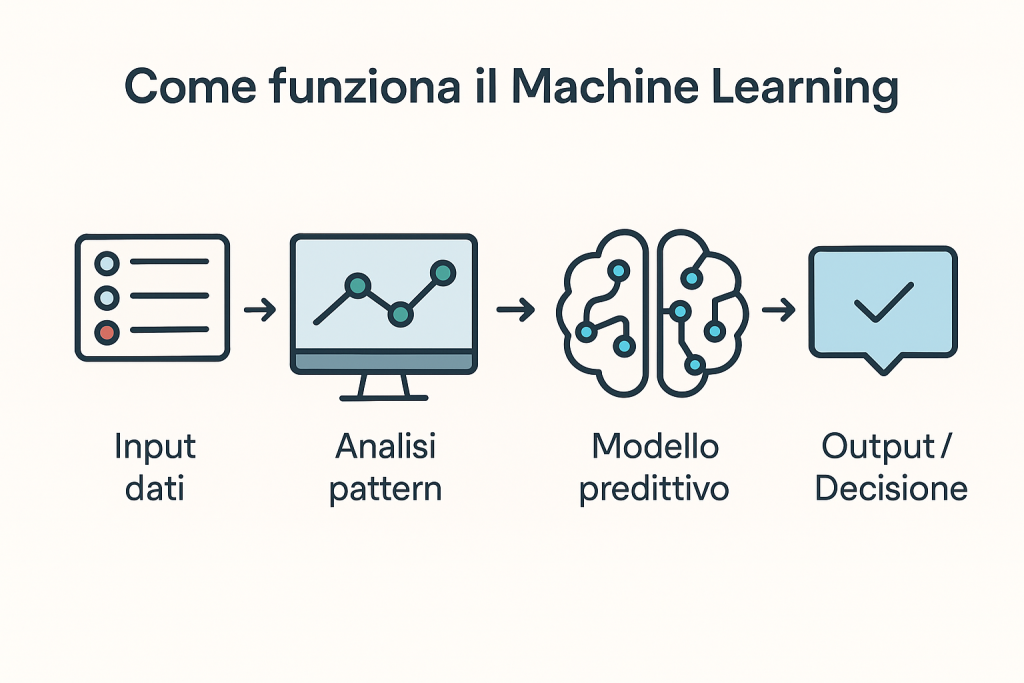 Come funziona il Machine Learning

Input dati

Analisi pattern

Modello predittivo

Output / Decisione